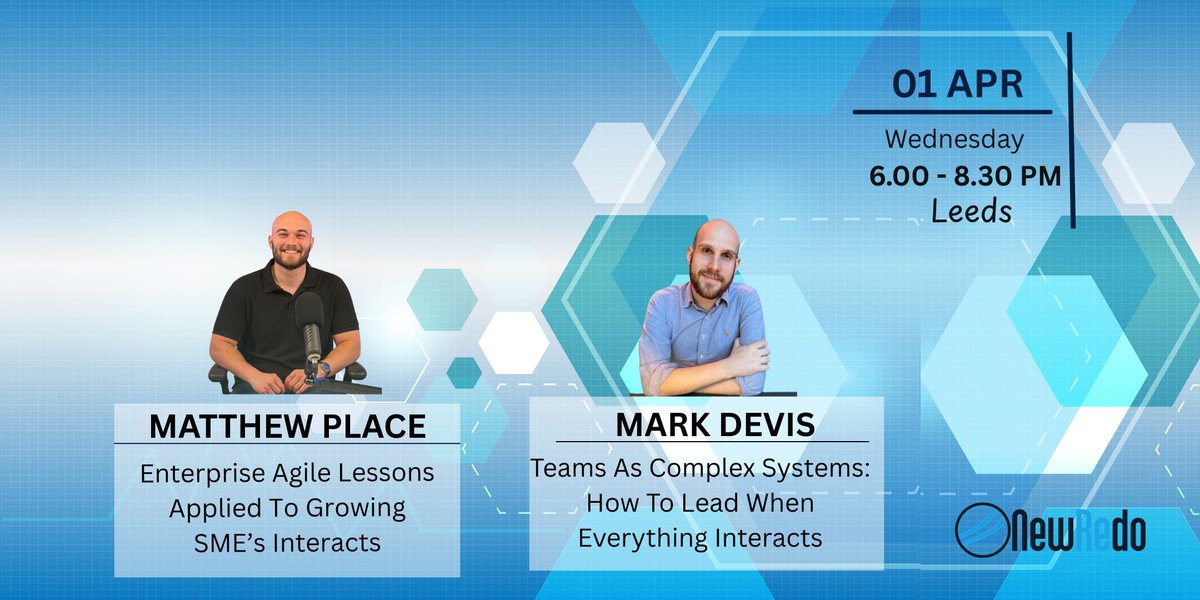 01 APR
Wednesday
6.00 - 8.30 PM
Leeds

MATTHEW PLACE
Enterprise Agile Lessons Applied To Growing SME's Interacts

MARK DEVIS
Teams As Complex Systems: How To Lead When Everything Interacts

NewRedo